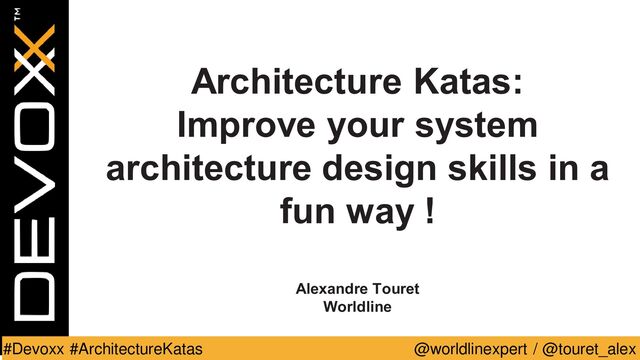 DEVOXX™

Architecture Katas: Improve your system architecture design skills in a fun way !

Alexandre Touret
Worldline

#Devoxx #ArchitectureKatas

@worldlinexpert / @touret_alex